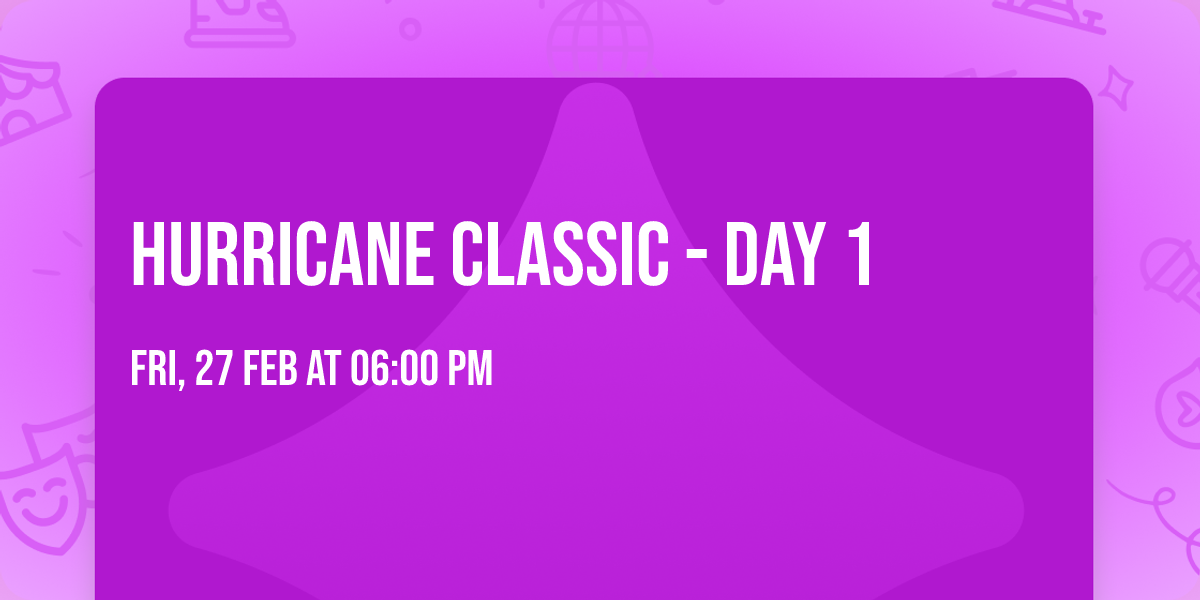 HURRICANE CLASSIC - DAY 1

FRI, 27 FEB AT 06:00 PM